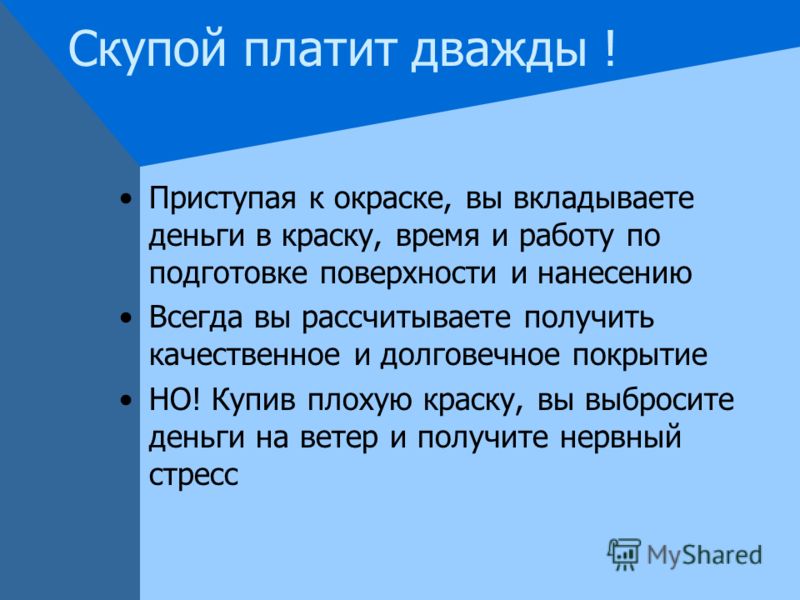 Скупой платит дважды !

• Приступая к окраске, вы вкладываете деньги в краску, время и работу по подготовке поверхности и нанесению

• Всегда вы рассчитываете получить качественное и долговечное покрытие

• НО! Купив плохую краску, вы выбросите деньги на ветер и получите нервный стресс

MyShared